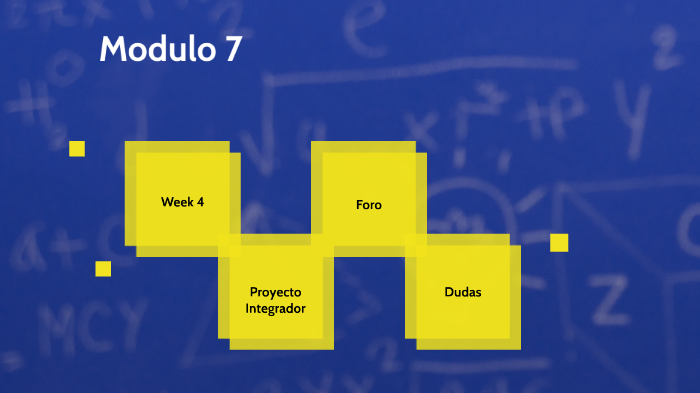 Modulo 7

Week 4

Foro

Proyecto Integrador

Dudas